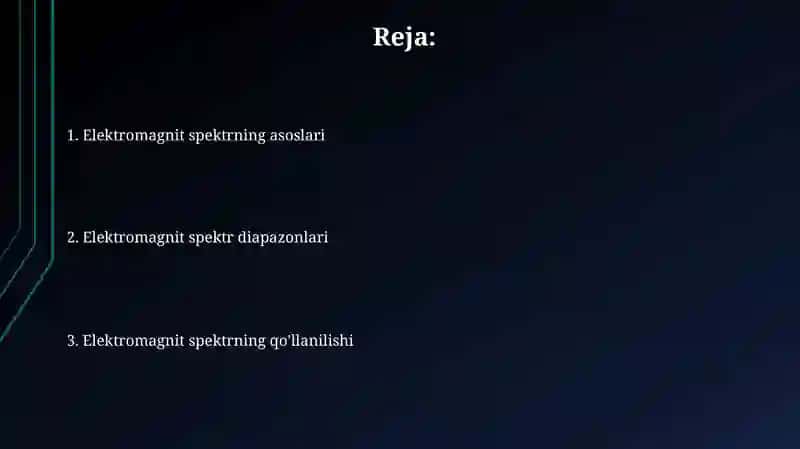 Reja:

1. Elektromagnit spektrning asoslari

2. Elektromagnit spektr diapazonlari

3. Elektromagnit spektrning qo'llanilishi